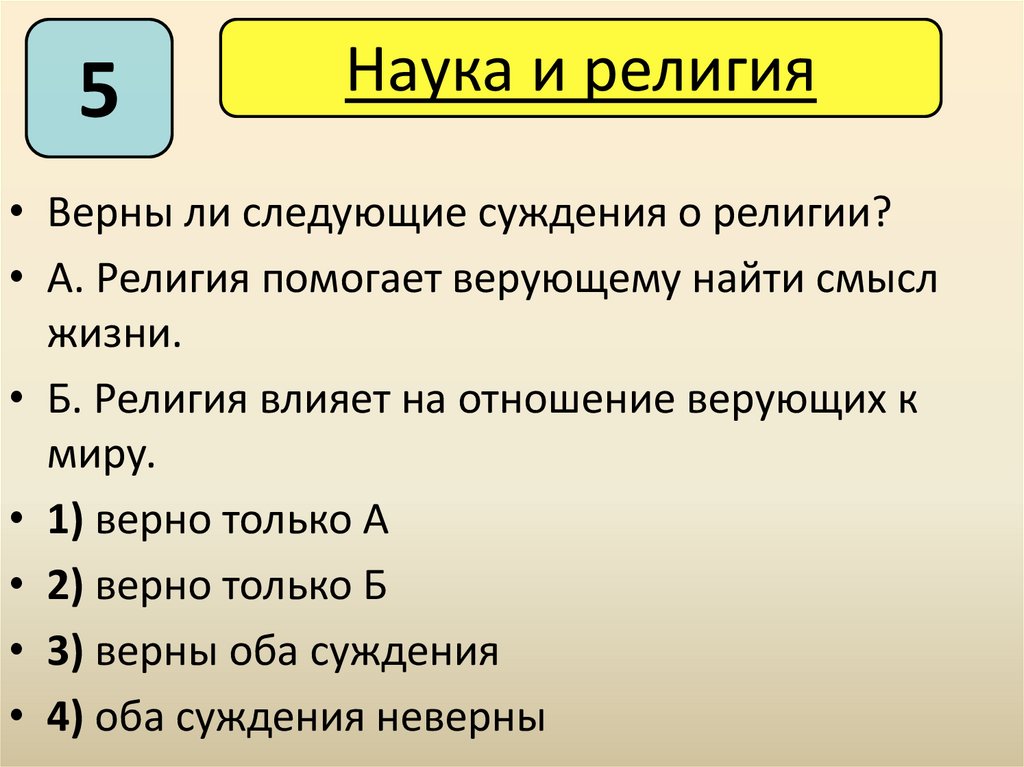 5

Наука и религия

• Верны ли следующие суждения о религии?

• А. Религия помогает верующему найти смысл жизни.

• Б. Религия влияет на отношение верующих к миру.

• 1) верно только А

• 2) верно только Б

• 3) верны оба суждения

• 4) оба суждения неверны